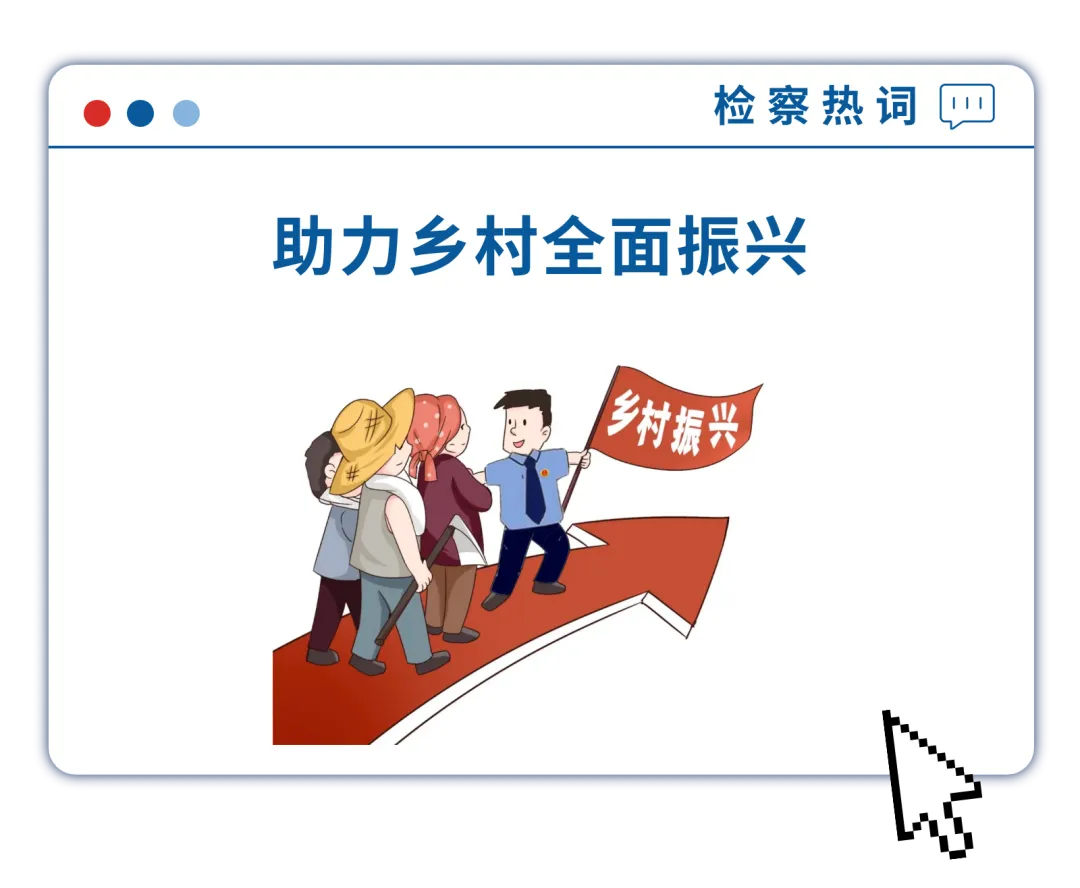 检察热词

助力乡村全面振兴

乡村振兴